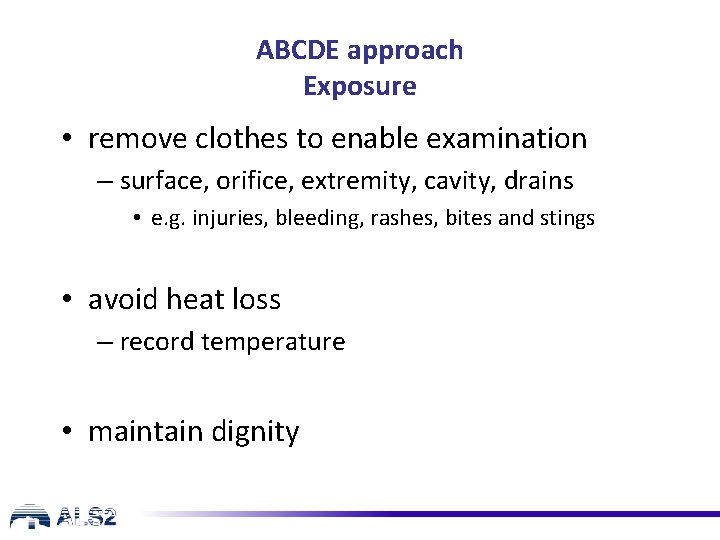 ABCDE approach
Exposure

• remove clothes to enable examination
– surface, orifice, extremity, cavity, drains
• e.g. injuries, bleeding, rashes, bites and stings

• avoid heat loss
– record temperature

• maintain dignity

ALS2